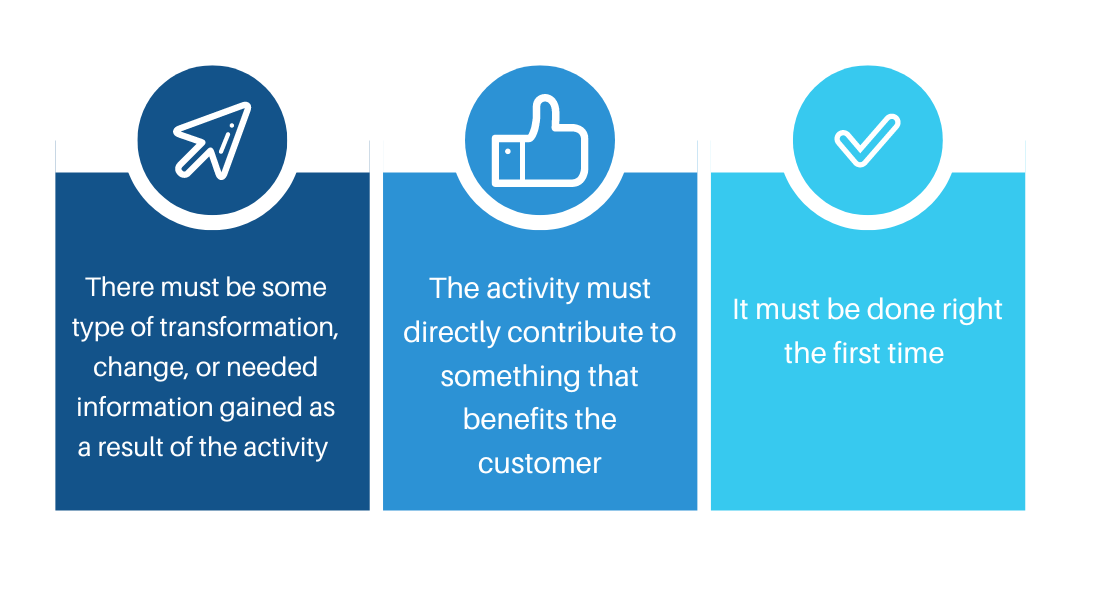 There must be some type of transformation, change, or needed information gained as a result of the activity

The activity must directly contribute to something that benefits the customer

It must be done right the first time